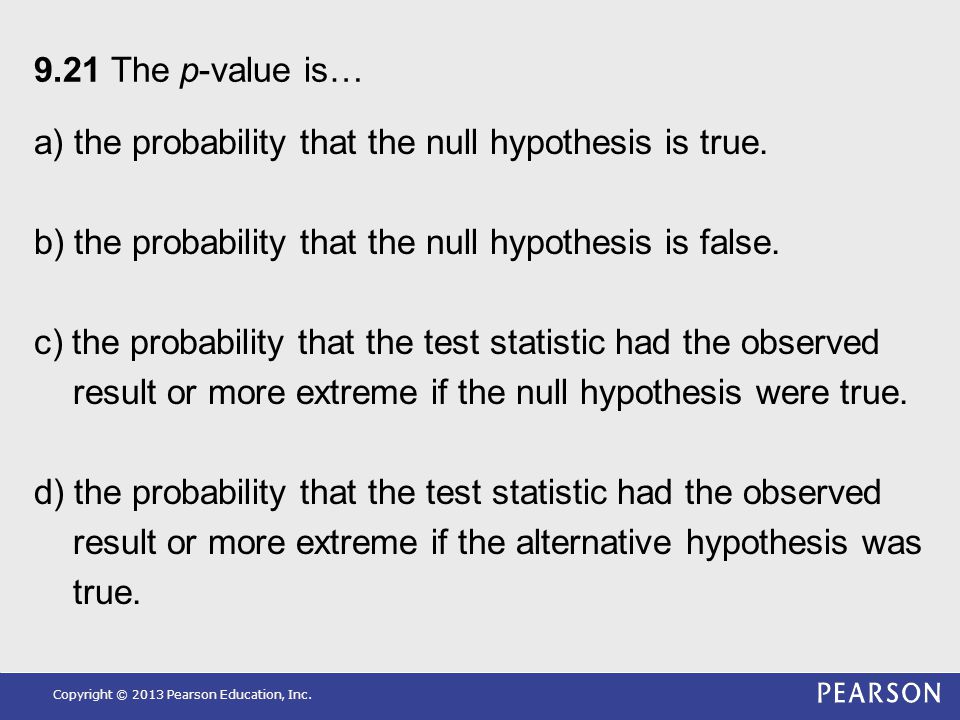 9.21 The p-value is…

a) the probability that the null hypothesis is true.

b) the probability that the null hypothesis is false.

c) the probability that the test statistic had the observed result or more extreme if the null hypothesis were true.

d) the probability that the test statistic had the observed result or more extreme if the alternative hypothesis was true.

Copyright © 2013 Pearson Education, Inc.

PEARSON